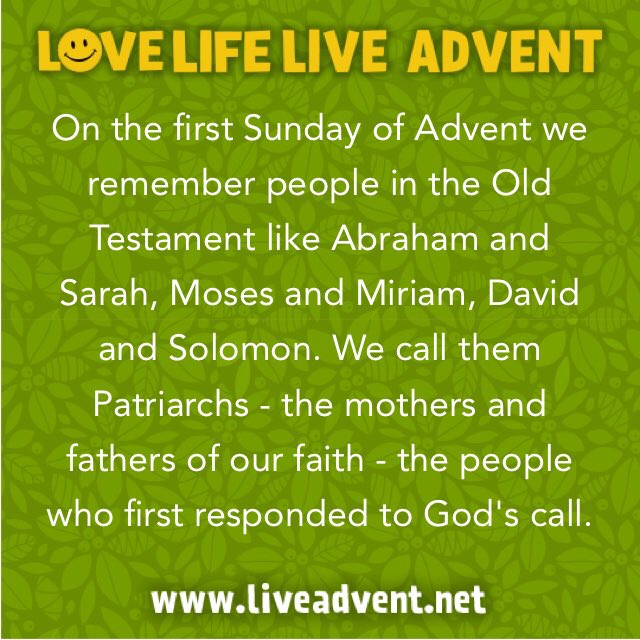 LOVE LIFE LIVE ADVENT

On the first Sunday of Advent we remember people in the Old Testament like Abraham and Sarah, Moses and Miriam, David and Solomon. We call them Patriarchs - the mothers and fathers of our faith - the people who first responded to God's call.

www.liveadvent.net